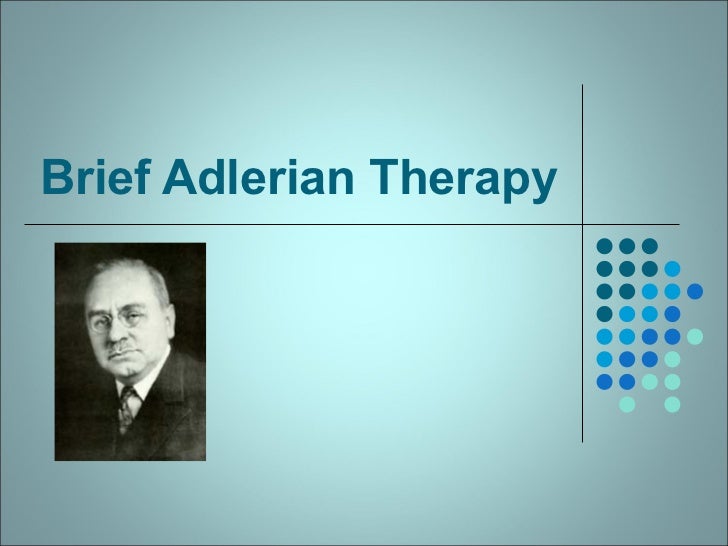 Brief Adlerian Therapy